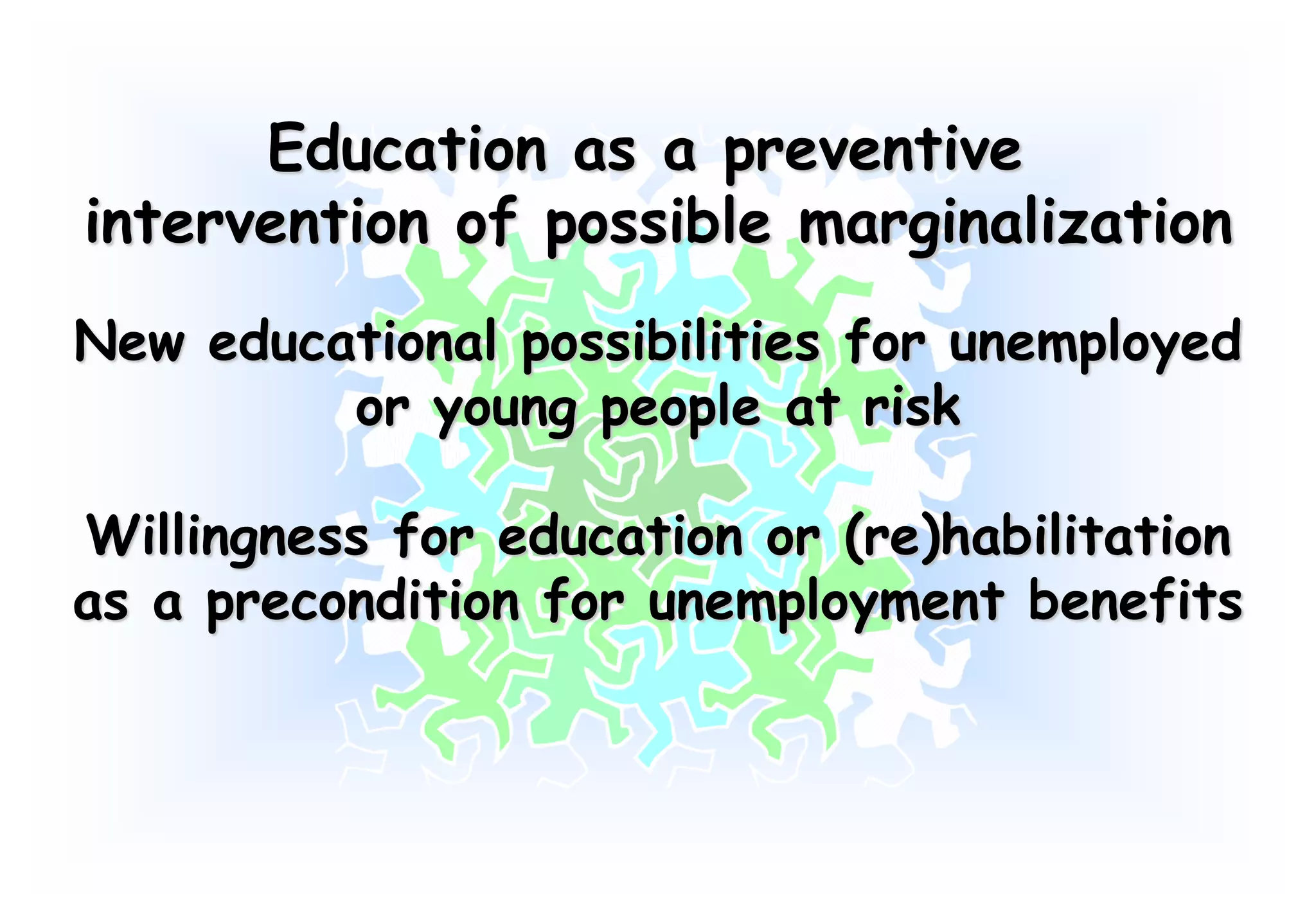 Education as a preventive intervention of possible marginalization

New educational possibilities for unemployed or young people at risk

Willingness for education or (re)habilitation as a precondition for unemployment benefits